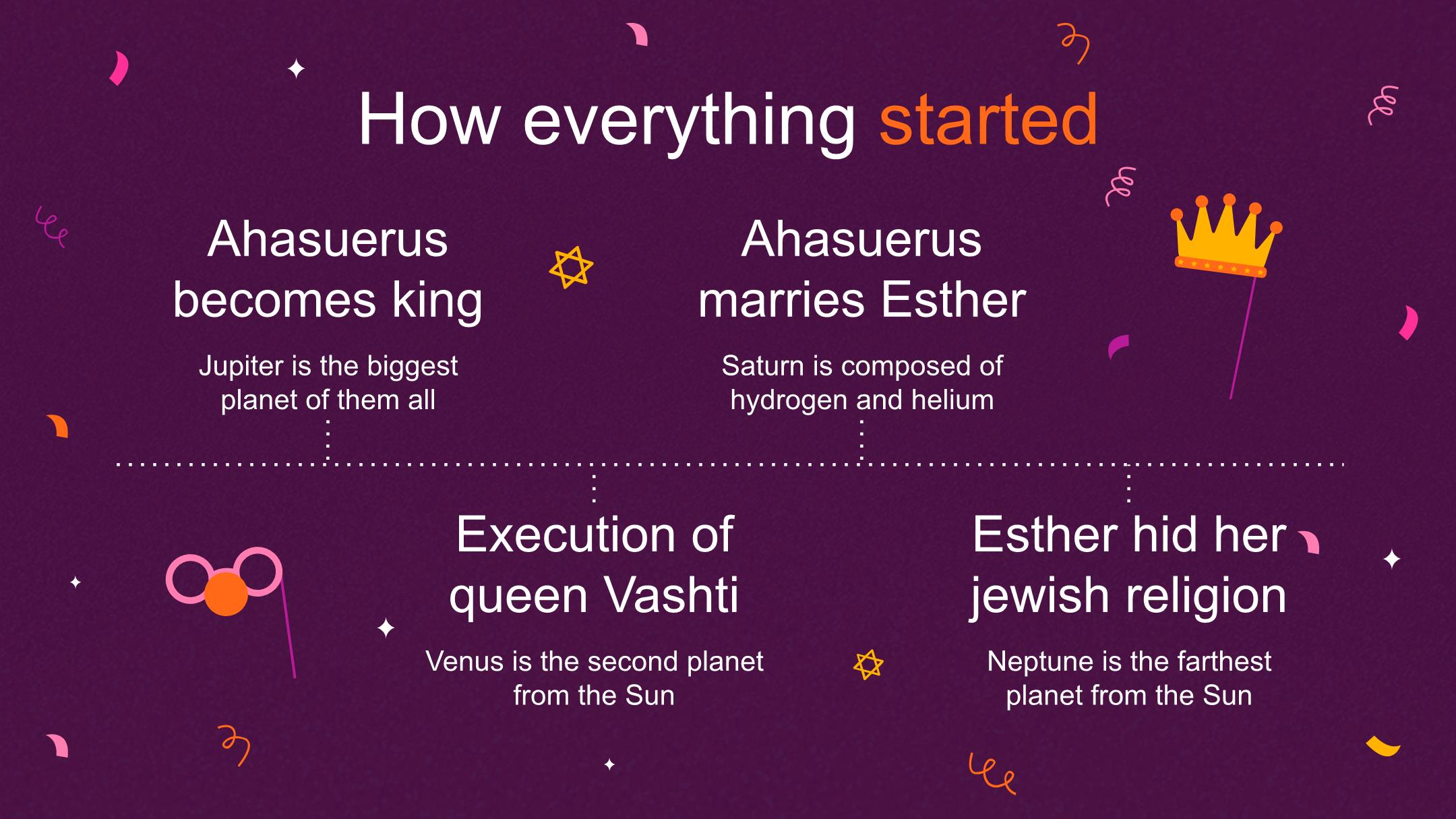 How everything started

Ahasuerus becomes king

Jupiter is the biggest planet of them all

Ahasuerus marries Esther

Saturn is composed of hydrogen and helium

Execution of queen Vashti

Venus is the second planet from the Sun

Esther hid her jewish religion

Neptune is the farthest planet from the Sun